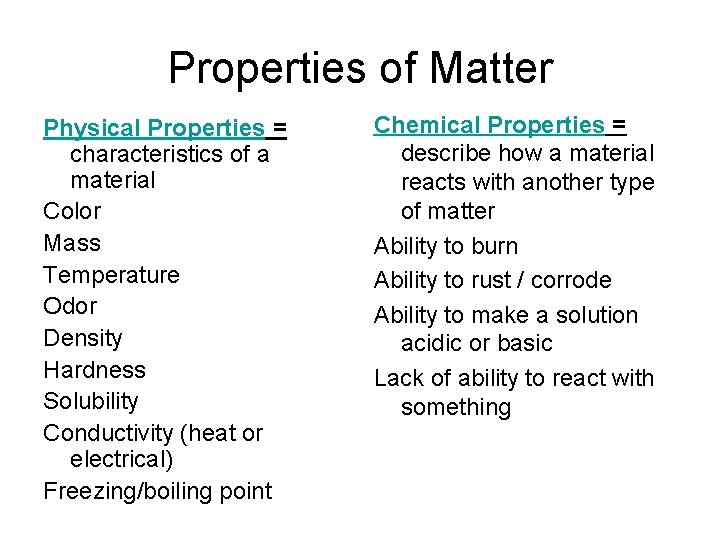 Properties of Matter

Physical Properties = characteristics of a material

Color

Mass

Temperature

Odor

Density

Hardness

Solubility

Conductivity (heat or electrical)

Freezing/boiling point

Chemical Properties = describe how a material reacts with another type of matter

Ability to burn

Ability to rust / corrode

Ability to make a solution acidic or basic

Lack of ability to react with something